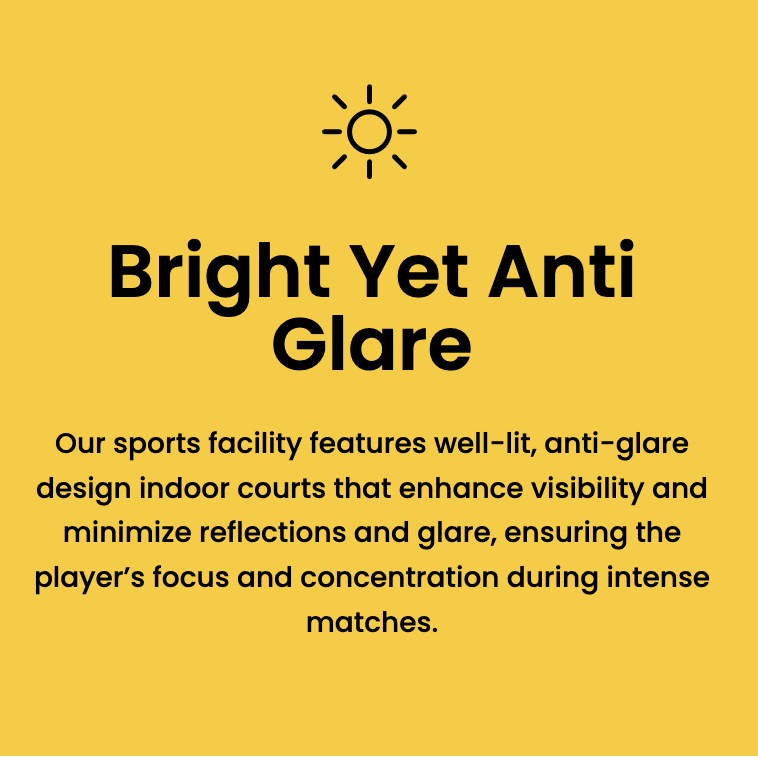 Bright Yet Anti Glare

Our sports facility features well-lit, anti-glare design indoor courts that enhance visibility and minimize reflections and glare, ensuring the player’s focus and concentration during intense matches.